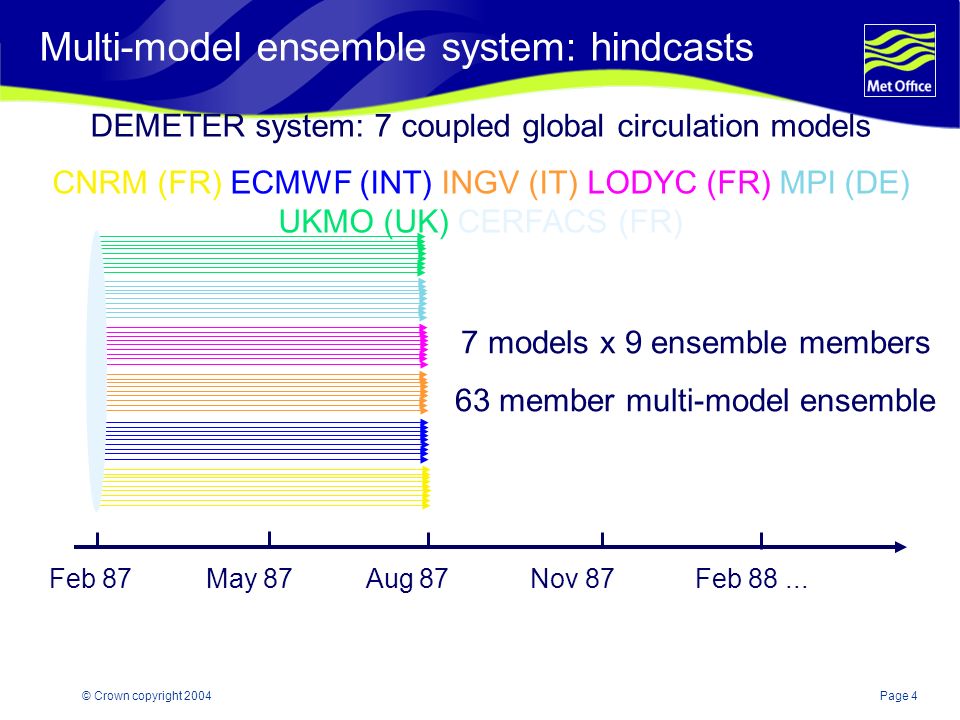 Multi-model ensemble system: hindcasts

Met Office

DEMETER system: 7 coupled global circulation models

CNRM (FR) ECMWF (INT) INGV (IT) LODYC (FR) MPI (DE) UKMO (UK) CERFACS (FR)

7 models x 9 ensemble members

63 member multi-model ensemble

Feb 87 May 87 Aug 87 Nov 87 Feb 88 ...

© Crown copyright 2004

Page 4